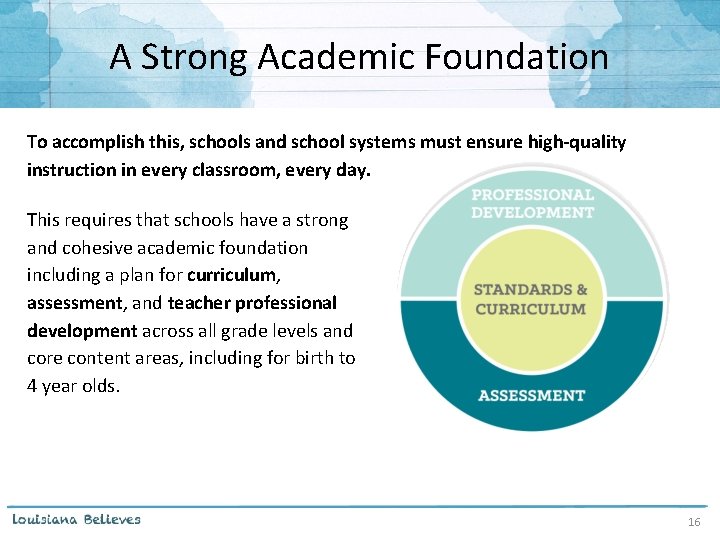 A Strong Academic Foundation

To accomplish this, schools and school systems must ensure high-quality instruction in every classroom, every day.

This requires that schools have a strong and cohesive academic foundation including a plan for curriculum, assessment, and teacher professional development across all grade levels and core content areas, including for birth to 4 year olds.

PROFESSIONAL DEVELOPMENT

STANDARDS & CURRICULUM

ASSESSMENT

Louisiana Believes

16